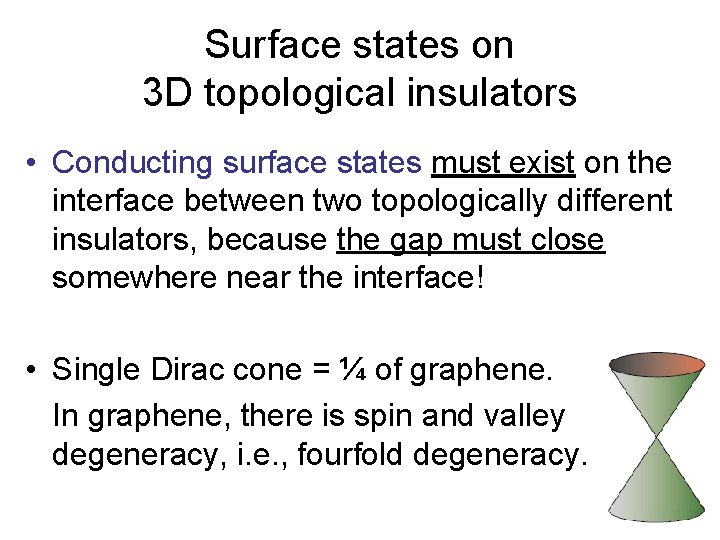 Surface states on
3D topological insulators

• Conducting surface states must exist on the interface between two topologically different insulators, because the gap must close somewhere near the interface!

• Single Dirac cone = ¼ of graphene.

In graphene, there is spin and valley degeneracy, i.e., fourfold degeneracy.